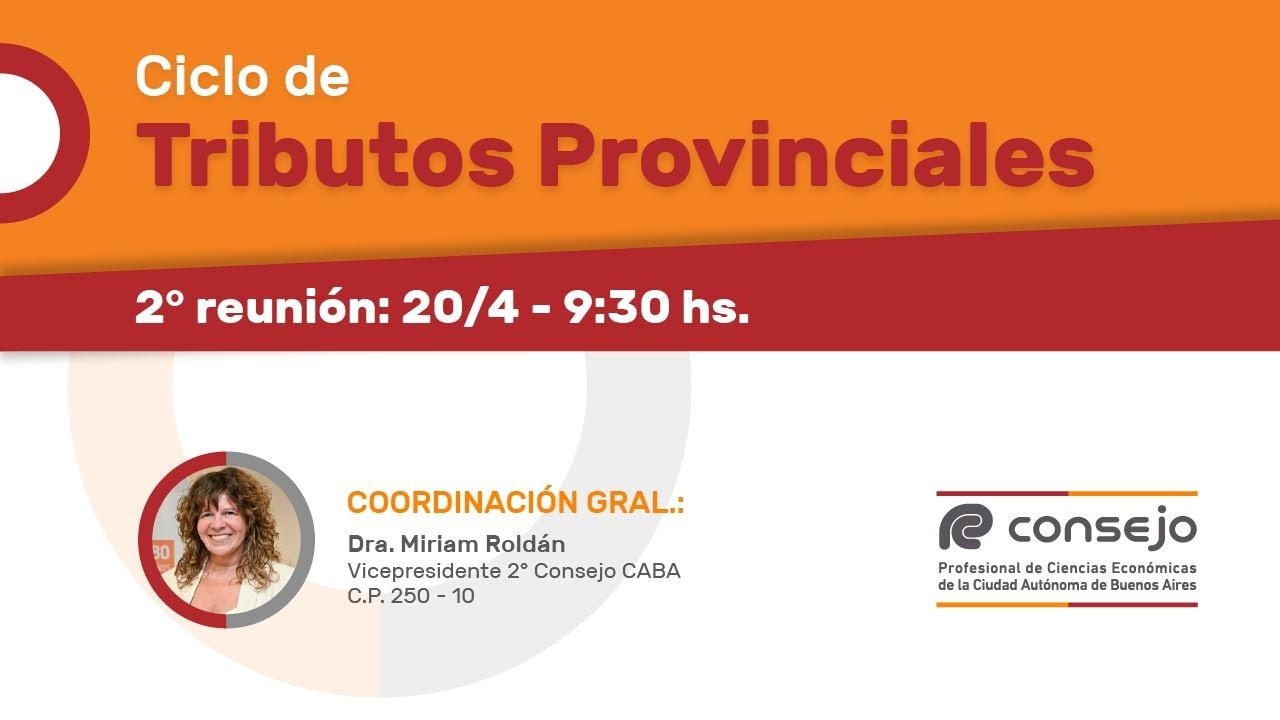 Ciclo de
Tributos Provinciales

2° reunión: 20/4 - 9:30 hs.

COORDINACIÓN GRAL.:
Dra. Miriam Roldán
Vicepresidente 2° Consejo CABA
C.P. 250 - 10

consejo
Profesional de Ciencias Económicas de la Ciudad Autónoma de Buenos Aires